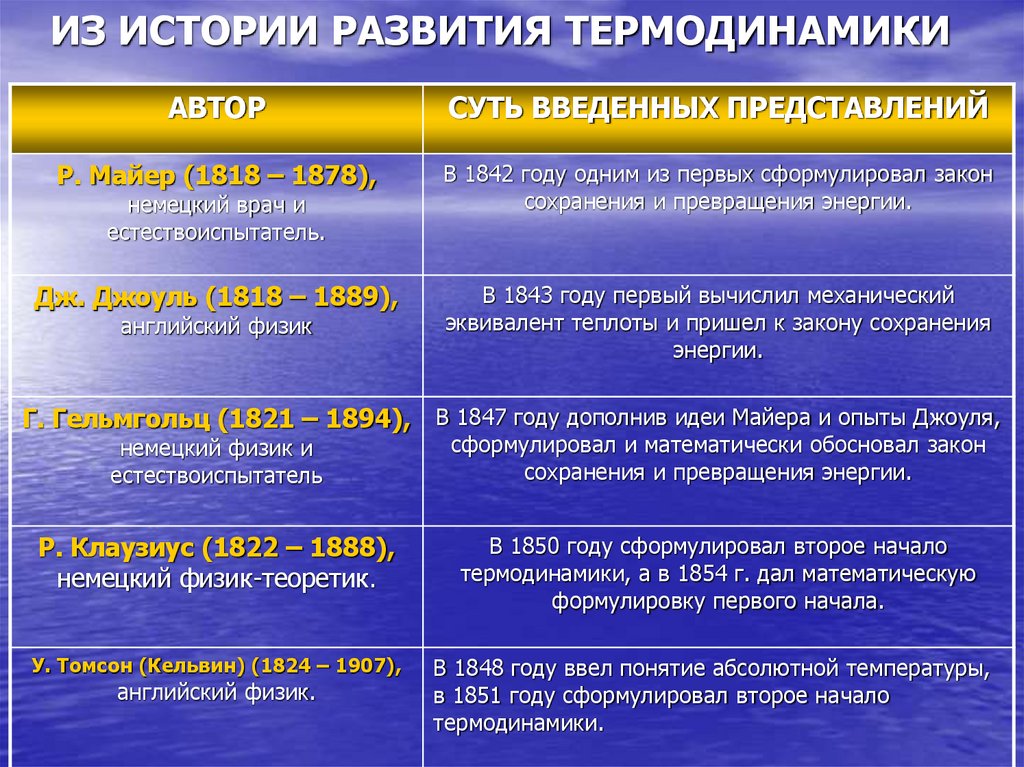 ИЗ ИСТОРИИ РАЗВИТИЯ ТЕРМОДИНАМИКИ

| АВТОР | СУТЬ ВВЕДЕННЫХ ПРЕДСТАВЛЕНИЙ |
|---|---|
| Р. Майер (1818 – 1878), немецкий врач и естествоиспытатель. | В 1842 году одним из первых сформулировал закон сохранения и превращения энергии. |
| Дж. Джоуль (1818 – 1889), английский физик | В 1843 году первый вычислил механический эквивалент теплоты и пришел к закону сохранения энергии. |
| Г. Гельмгольц (1821 – 1894), немецкий физик и естествоиспытатель | В 1847 году дополнив идеи Майера и опыты Джоуля, сформулировал и математически обосновал закон сохранения и превращения энергии. |
| Р. Клаузиус (1822 – 1888), немецкий физик-теоретик. | В 1850 году сформулировал второе начало термодинамики, а в 1854 г. дал математическую формулировку первого начала. |
| У. Томсон (Кельвин) (1824 – 1907), английский физик. | В 1848 году ввел понятие абсолютной температуры, в 1851 году сформулировал второе начало термодинамики. |